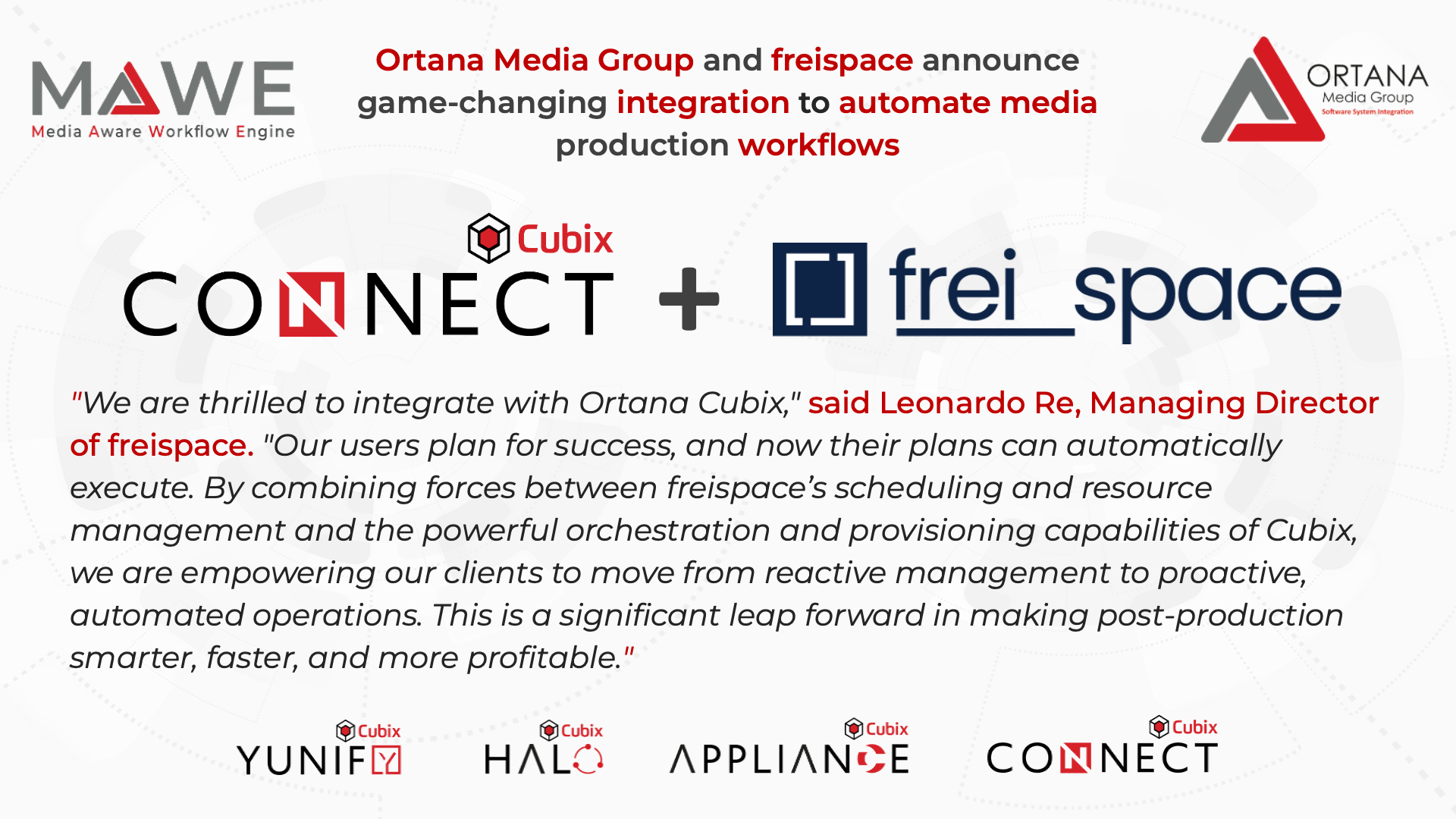 MAWE
Media Aware Workflow Engine

Ortana Media Group and freispace announce game-changing integration to automate media production workflows

ORTANA
Media Group
Software System Integration

Cubix
CONNECT + frei_space

"We are thrilled to integrate with Ortana Cubix," said Leonardo Re, Managing Director of freispace. "Our users plan for success, and now their plans can automatically execute. By combining forces between freispace's scheduling and resource management and the powerful orchestration and provisioning capabilities of Cubix, we are empowering our clients to move from reactive management to proactive, automated operations. This is a significant leap forward in making post-production smarter, faster, and more profitable."

Cubix
YUNIFY

Cubix
HALO

Cubix
APPLIANCE

Cubix
CONNECT